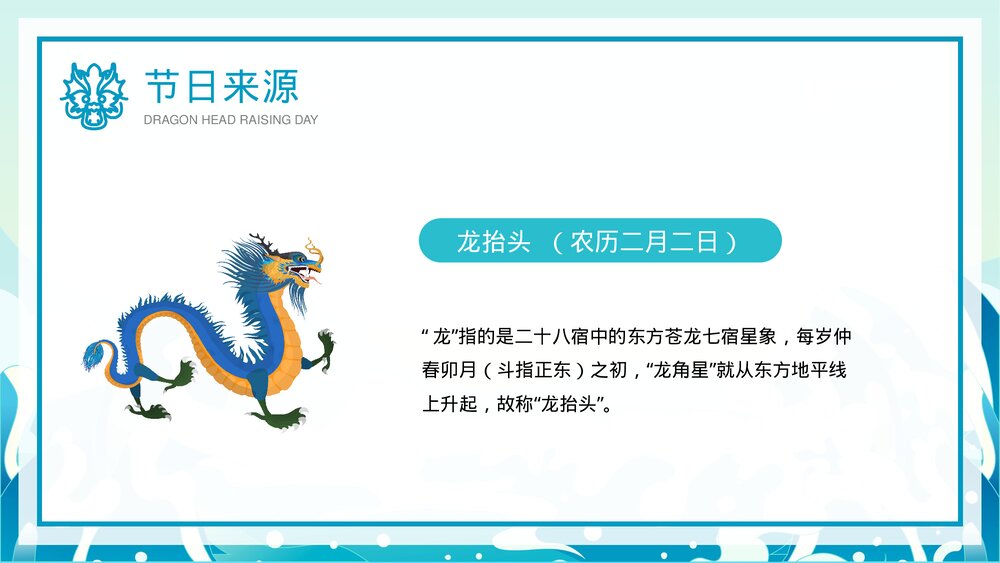 节日来源
DRAGON HEAD RAISING DAY

龙抬头 （农历二月二日）

“龙”指的是二十八宿中的东方苍龙七宿星象，每岁仲春卯月（斗指正东）之初，“龙角星”就从东方地平线上升起，故称“龙抬头”。